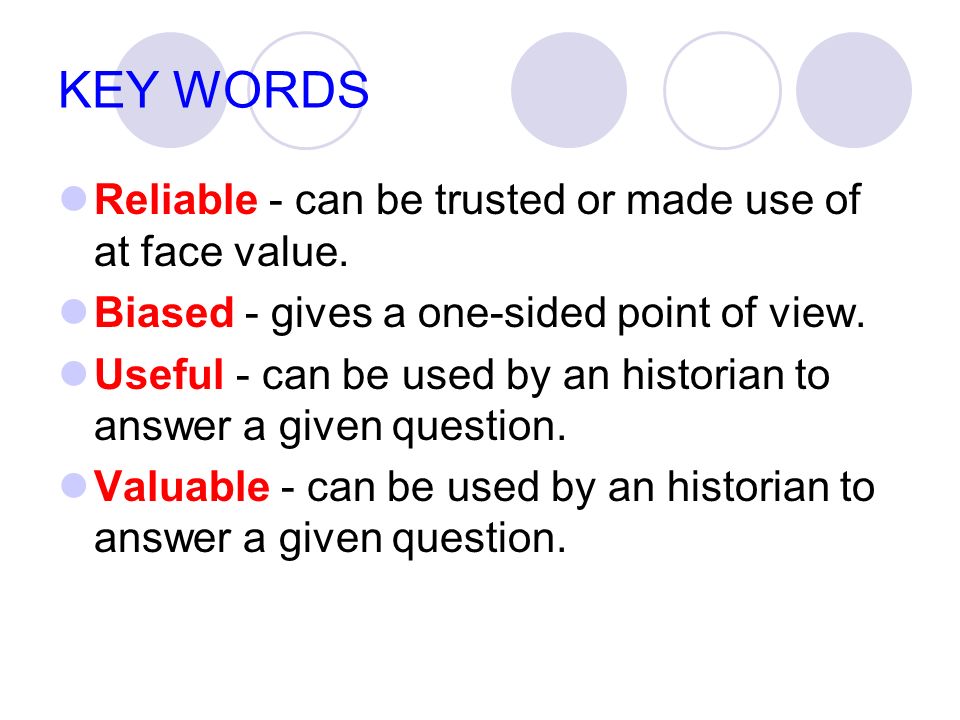 KEY WORDS

Reliable - can be trusted or made use of at face value.

Biased - gives a one-sided point of view.

Useful - can be used by an historian to answer a given question.

Valuable - can be used by an historian to answer a given question.